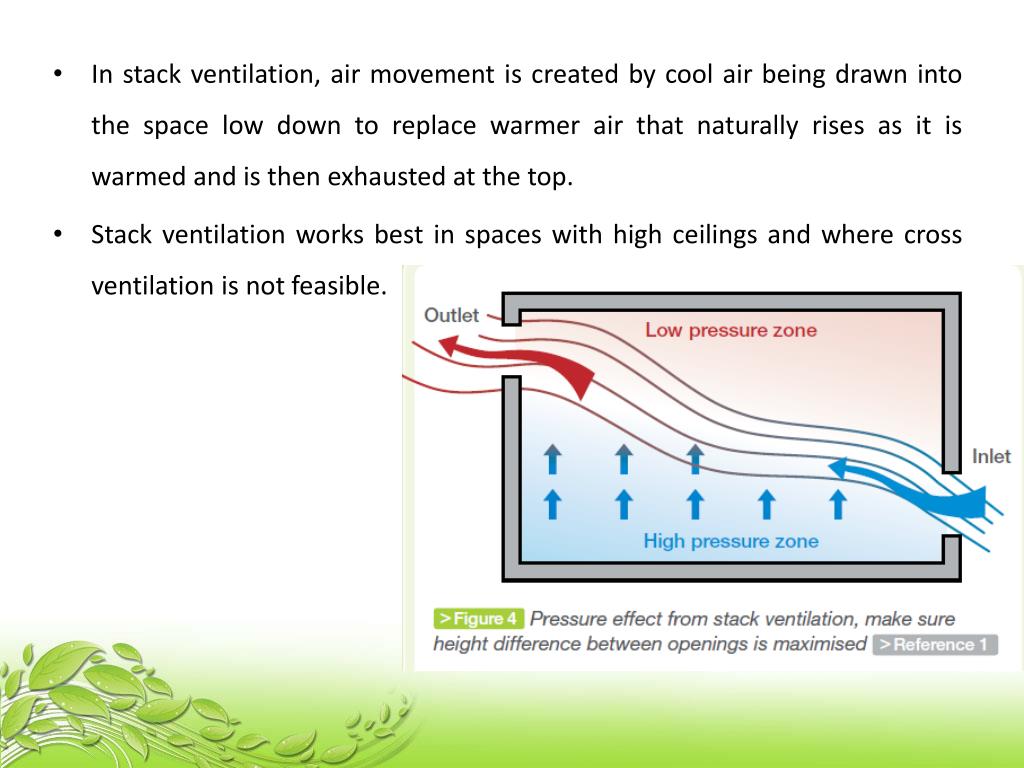 • In stack ventilation, air movement is created by cool air being drawn into the space low down to replace warmer air that naturally rises as it is warmed and is then exhausted at the top.

• Stack ventilation works best in spaces with high ceilings and where cross ventilation is not feasible.

Outlet

Low pressure zone

Inlet

High pressure zone

> Figure 4 Pressure effect from stack ventilation, make sure height difference between openings is maximised > Reference 1